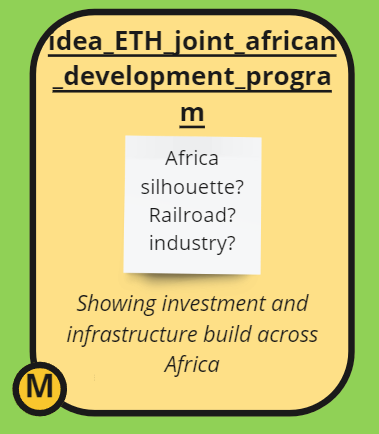 idea_ETH_joint_african_development_program

Africa silhouette? Railroad? industry?

Showing investment and infrastructure build across Africa

M